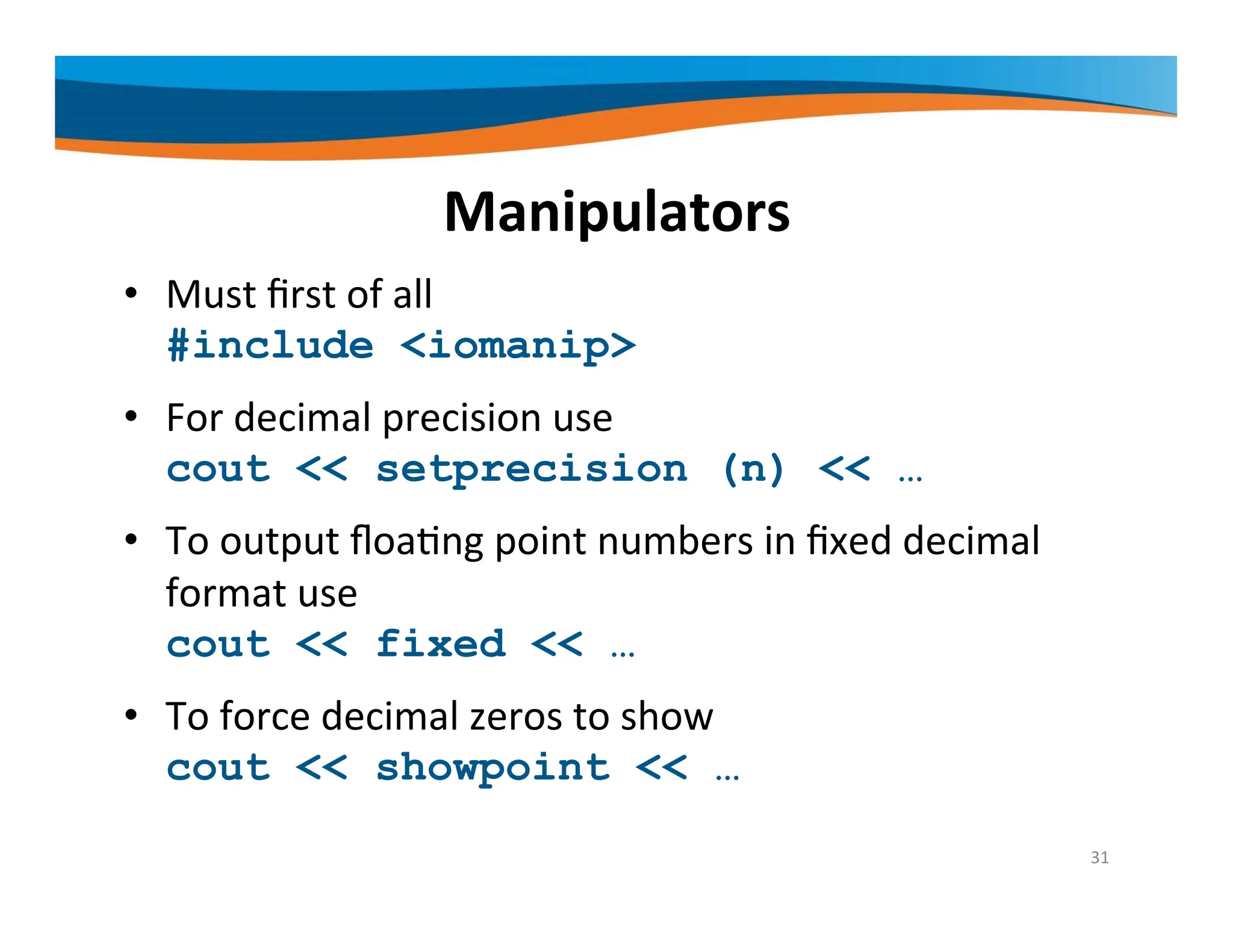 Manipulators

• Must first of all
#include <iomanip>

• For decimal precision use
cout << setprecision (n) << …

• To output floating point numbers in fixed decimal format use
cout << fixed << …

• To force decimal zeros to show
cout << showpoint << …

31